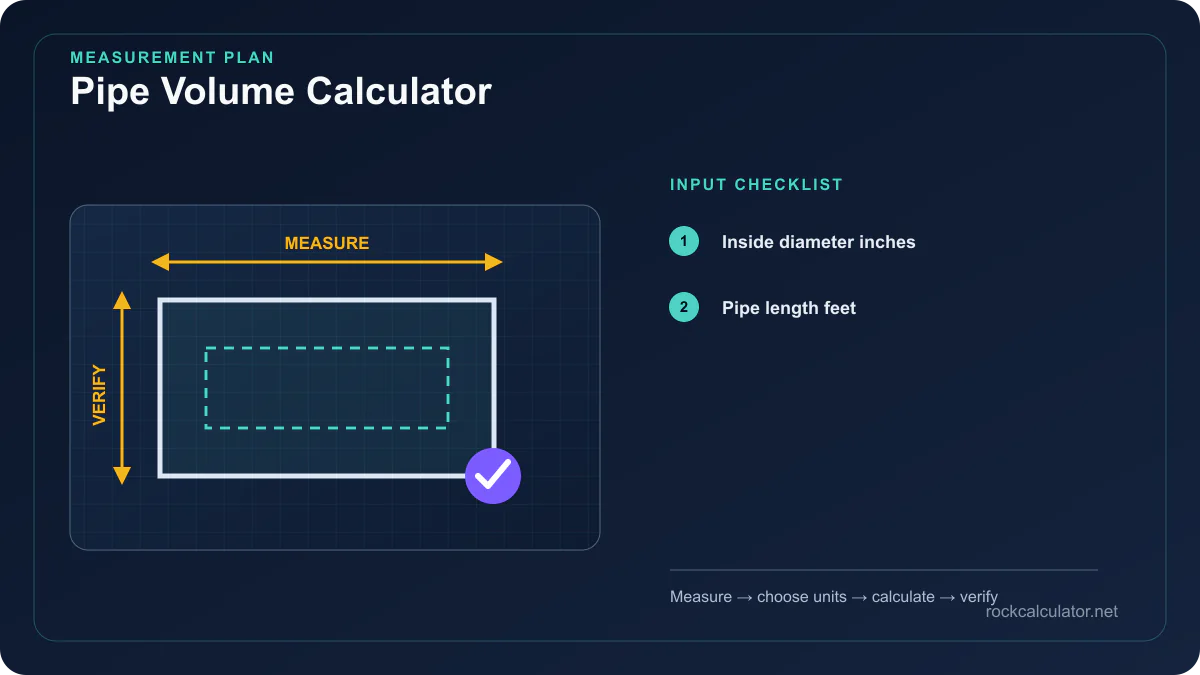 MEASUREMENT PLAN
Pipe Volume Calculator

MEASURE
VERIFY

INPUT CHECKLIST
1 Inside diameter inches
2 Pipe length feet

Measure → choose units → calculate → verify
rockcalculator.net